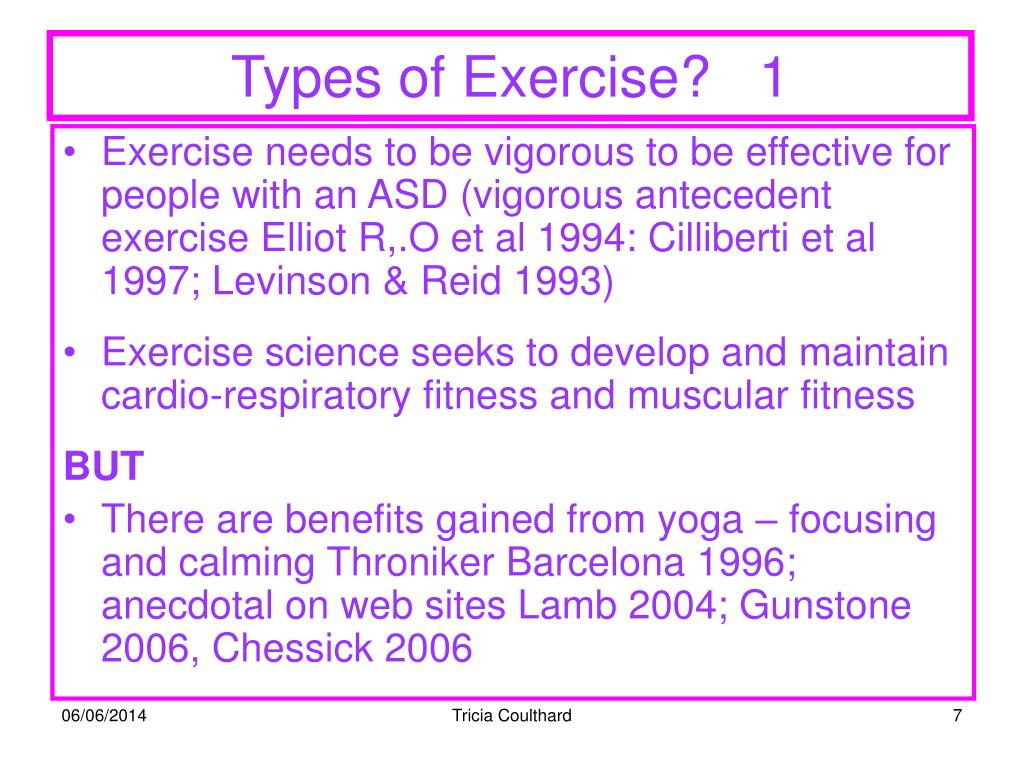 Types of Exercise? 1

• Exercise needs to be vigorous to be effective for people with an ASD (vigorous antecedent exercise Elliot R,.O et al 1994: Cilliberti et al 1997; Levinson & Reid 1993)

• Exercise science seeks to develop and maintain cardio-respiratory fitness and muscular fitness

BUT

• There are benefits gained from yoga – focusing and calming Throniker Barcelona 1996; anecdotal on web sites Lamb 2004; Gunstone 2006, Chessick 2006

06/06/2014 Tricia Coulthard 7